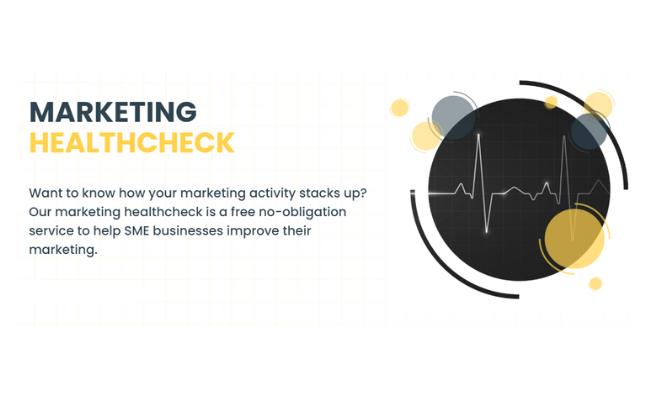 MARKETING
HEALTHCHECK

Want to know how your marketing activity stacks up? Our marketing healthcheck is a free no-obligation service to help SME businesses improve their marketing.